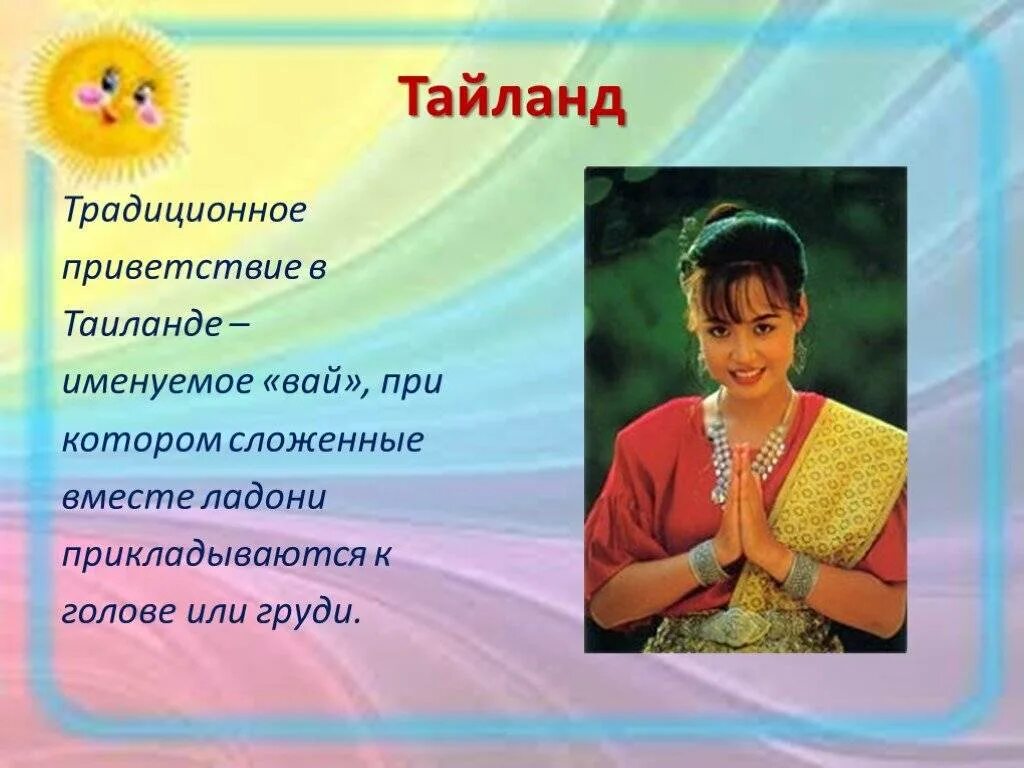 Тайланд

Традиционное приветствие в Таиланде – именуемое «вай», при котором сложенные вместе ладони прикладываются к голове или груди.